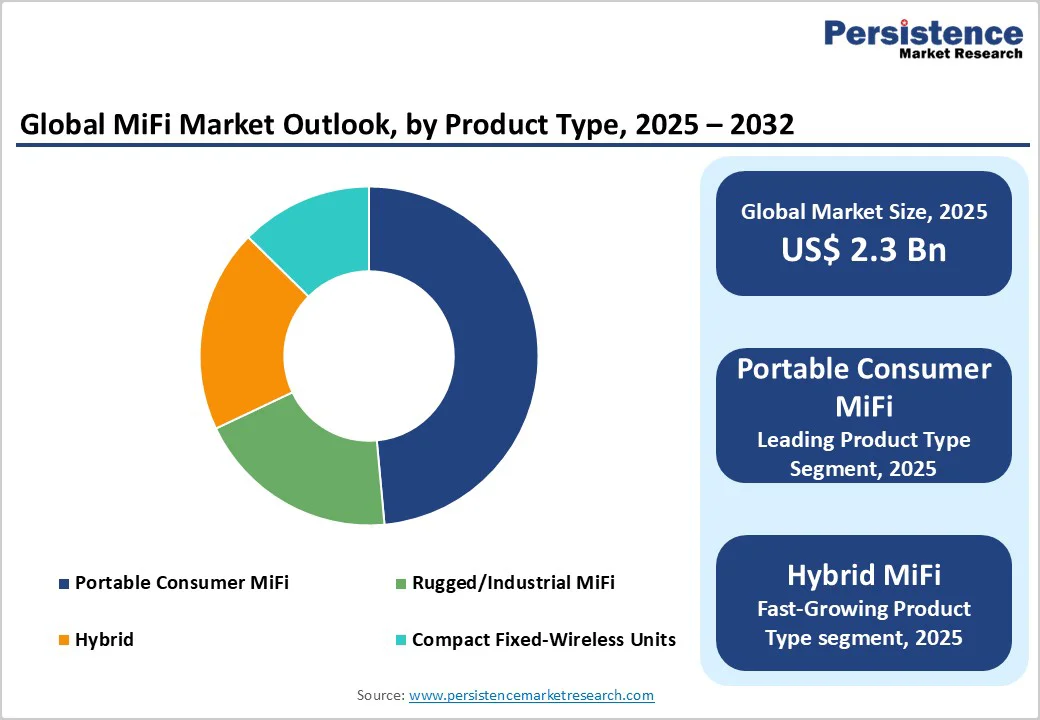 Persistence
Market Research

Global MiFi Market Outlook, by Product Type, 2025 – 2032

Global Market Size, 2025
US$ 2.3 Bn

Portable Consumer MiFi
Leading Product Type Segment, 2025

Hybrid MiFi
Fast-Growing Product Type segment, 2025

Portable Consumer MiFi
Rugged/Industrial MiFi
Hybrid
Compact Fixed-Wireless Units

Source: www.persistencemarketresearch.com